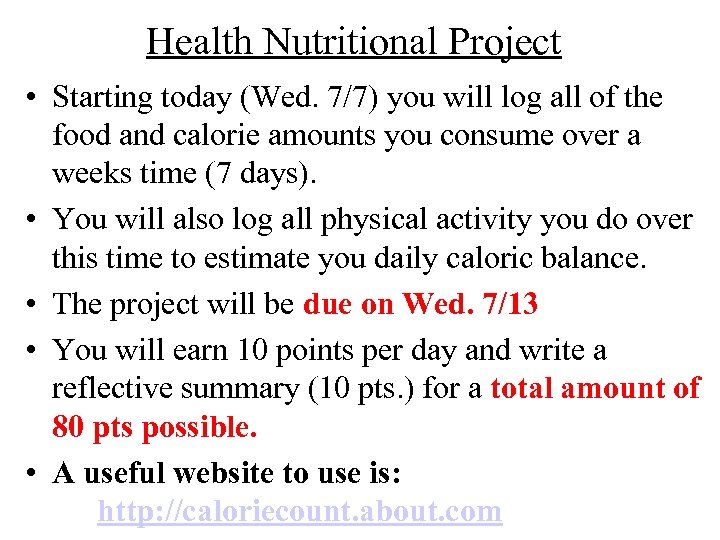 Health Nutritional Project

• Starting today (Wed. 7/7) you will log all of the food and calorie amounts you consume over a weeks time (7 days).

• You will also log all physical activity you do over this time to estimate you daily caloric balance.

• The project will be due on Wed. 7/13

• You will earn 10 points per day and write a reflective summary (10 pts.) for a total amount of 80 pts possible.

• A useful website to use is:
http://caloriecount.about.com